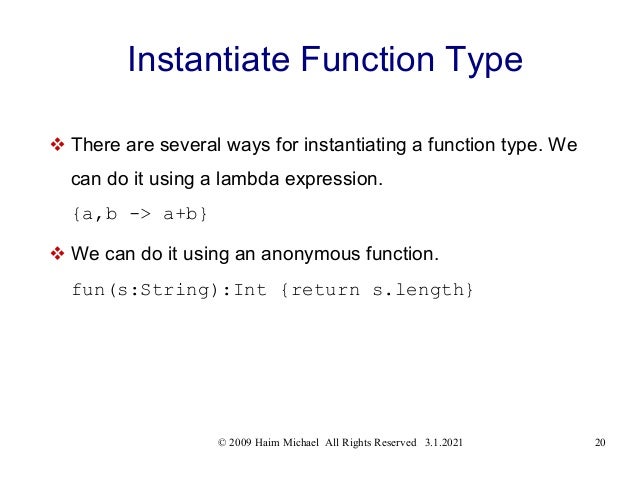 Instantiate Function Type

❖ There are several ways for instantiating a function type. We can do it using a lambda expression.

{a,b -> a+b}

❖ We can do it using an anonymous function.

fun(s:String):Int {return s.length}

© 2009 Haim Michael All Rights Reserved 3.1.2021

20